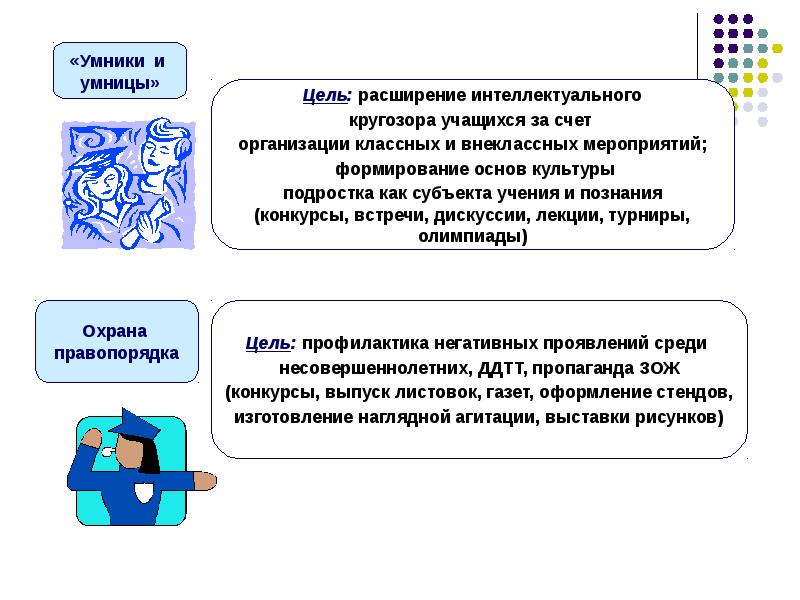 «Умники и умницы»

Цель: расширение интеллектуального кругозора учащихся за счет организации классных и внеклассных мероприятий; формирование основ культуры подростка как субъекта учения и познания (конкурсы, встречи, дискуссии, лекции, турниры, олимпиады)

Охрана правопорядка

Цель: профилактика негативных проявлений среди несовершеннолетних, ДДТТ, пропаганда ЗОЖ (конкурсы, выпуск листовок, газет, оформление стендов, изготовление наглядной агитации, выставки рисунков)